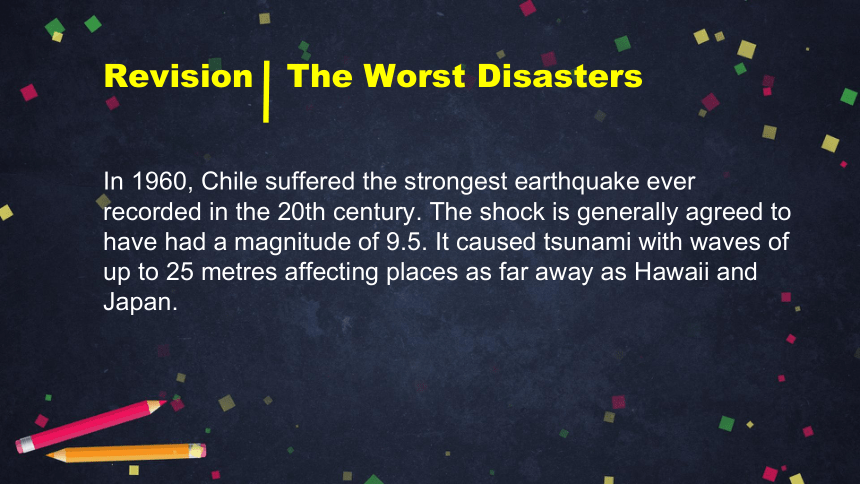 Revision | The Worst Disasters

In 1960, Chile suffered the strongest earthquake ever recorded in the 20th century. The shock is generally agreed to have had a magnitude of 9.5. It caused tsunami with waves of up to 25 metres affecting places as far away as Hawaii and Japan.